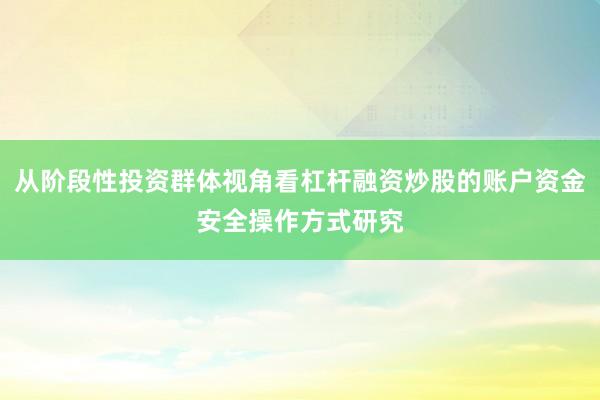 从阶段性投资群体视角看杠杆融资炒股的账户资金安全操作方式研究